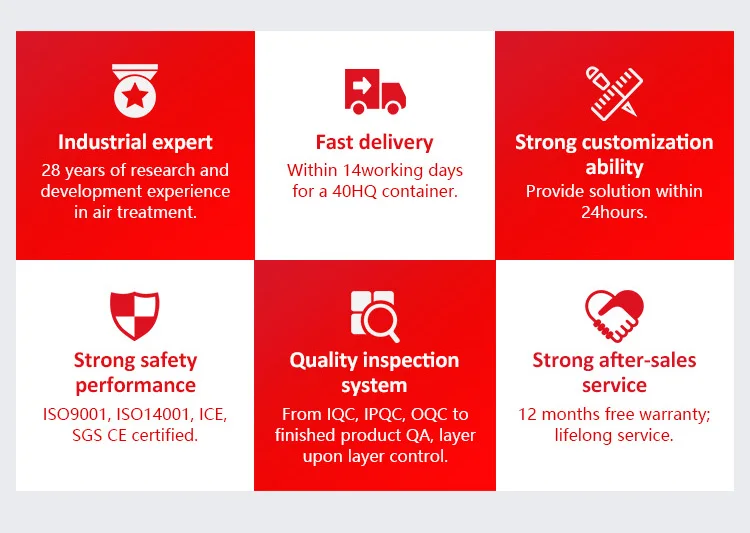 Industrial expert
28 years of research and development experience in air treatment.

Fast delivery
Within 14working days for a 40HQ container.

Strong customization ability
Provide solution within 24hours.

Strong safety performance
ISO9001, ISO14001, ICE, SGS CE certified.

Quality inspection system
From IQC, IPQC, OQC to finished product QA, layer upon layer control.

Strong after-sales service
12 months free warranty; lifelong service.